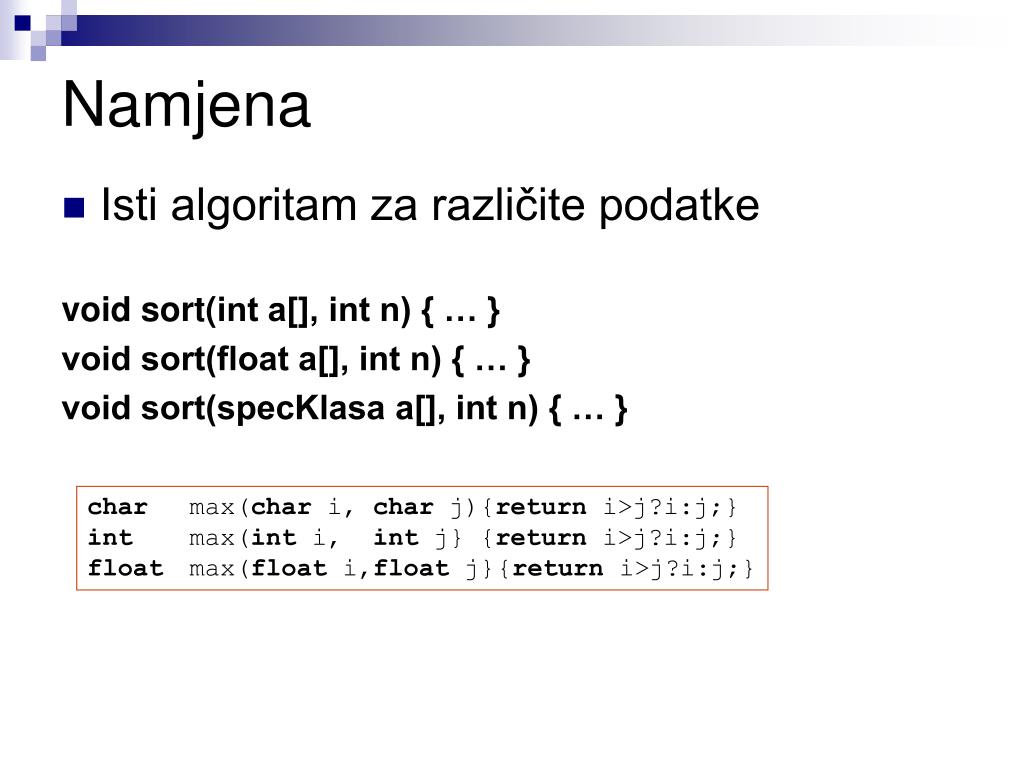 Namjena

Isti algoritam za različite podatke

void sort(int a[], int n) { … }
void sort(float a[], int n) { … }
void sort(specKlasa a[], int n) { … }

char  max(char i, char j){return i>j?i:j;}
int   max(int i,  int j} {return i>j?i:j;}
float max(float i,float j}{return i>j?i:j;}